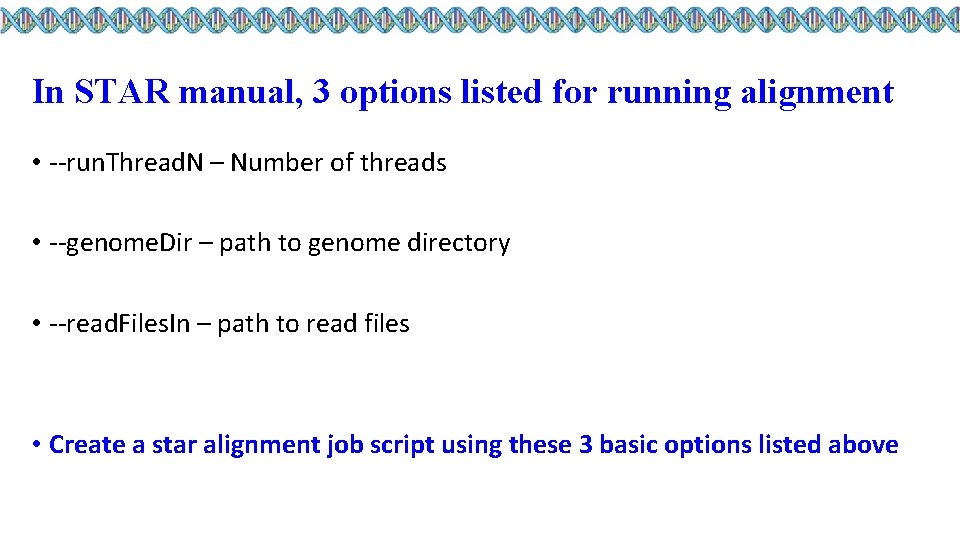 In STAR manual, 3 options listed for running alignment

• --run.Thread.N – Number of threads

• --genome.Dir – path to genome directory

• --read.Files.In – path to read files

• Create a star alignment job script using these 3 basic options listed above